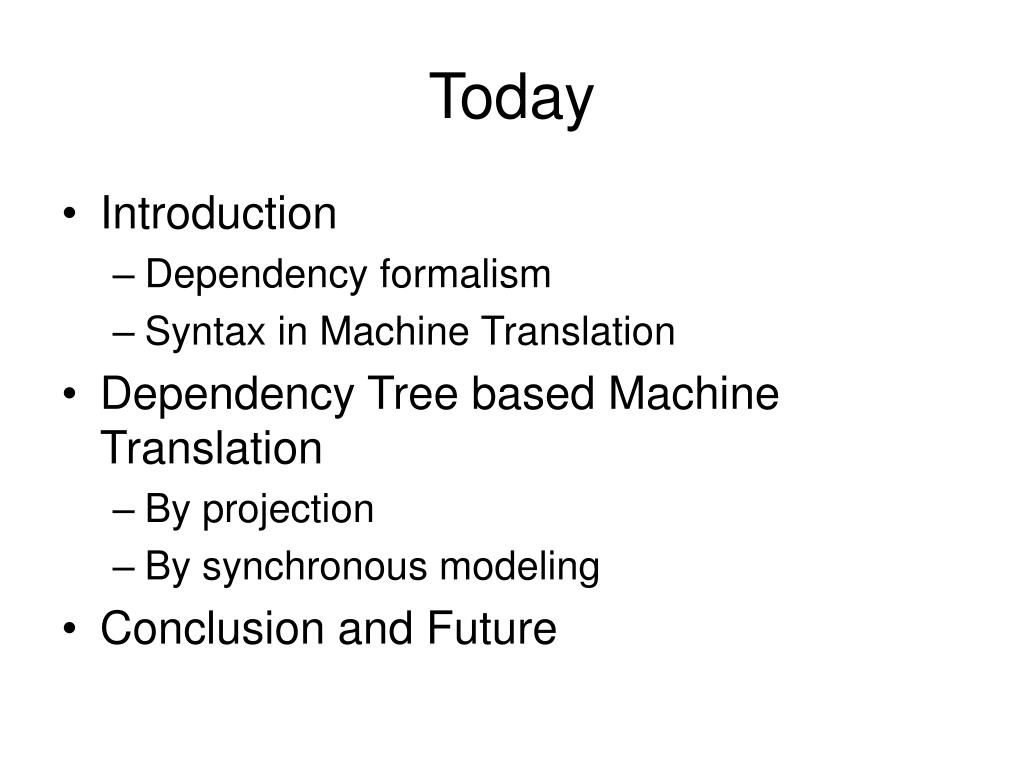 Today

• Introduction
– Dependency formalism
– Syntax in Machine Translation
• Dependency Tree based Machine Translation
– By projection
– By synchronous modeling
• Conclusion and Future